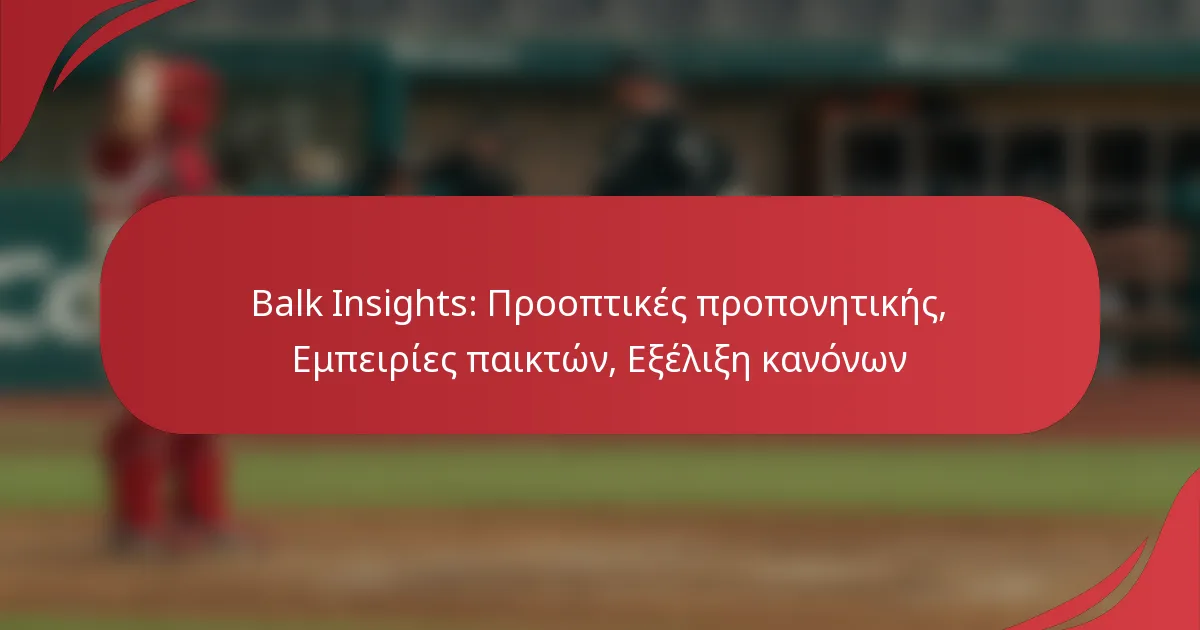 Balk Insights: Προοπτικές προπονητικής, Εμπειρίες παικτών, Εξέλιξη κανόνων